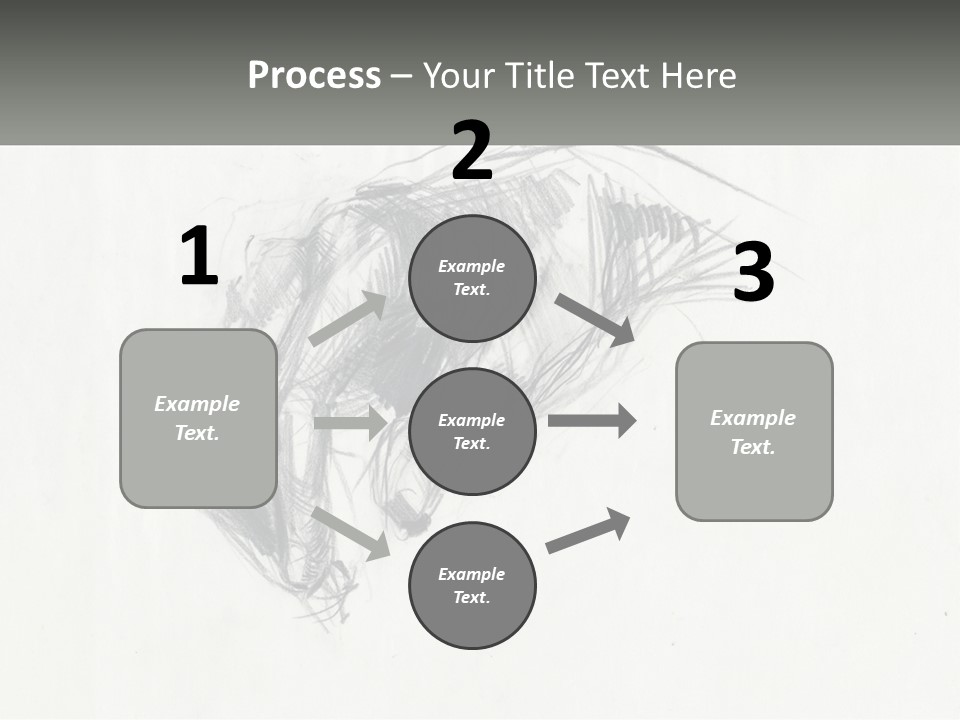 Process – Your Title Text Here

1

Example Text.

2

Example Text.

Example Text.

Example Text.

3

Example Text.